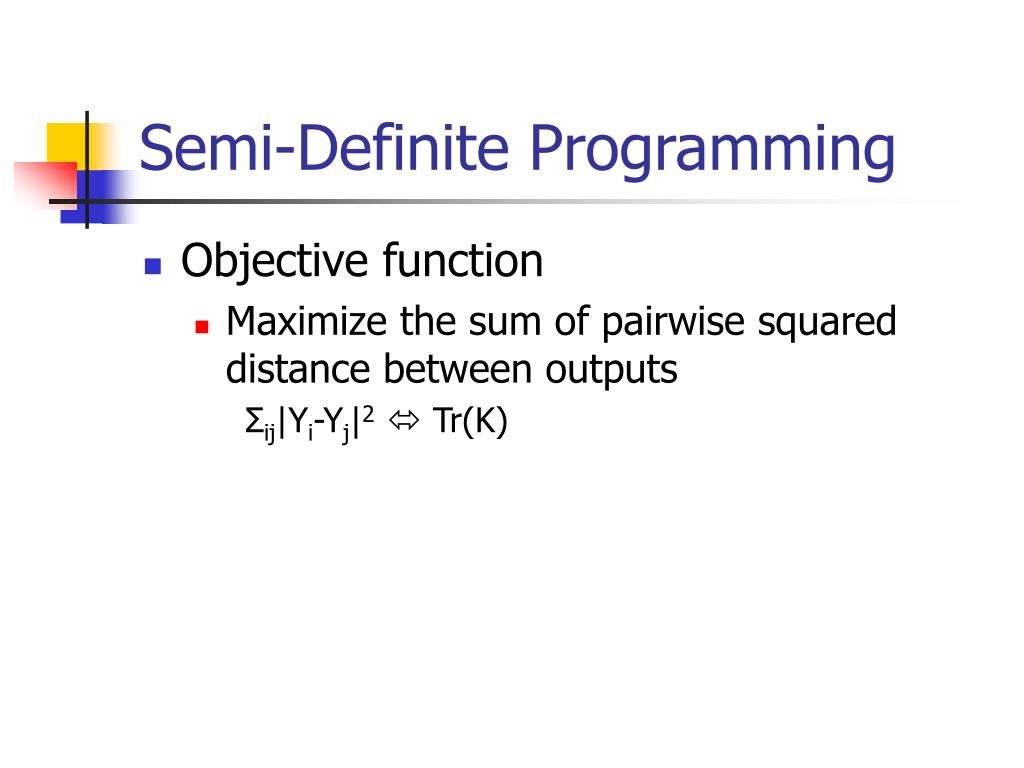 Semi-Definite Programming

Objective function

Maximize the sum of pairwise squared distance between outputs

$\Sigma_{ij}|Y_i-Y_j|^2 \Leftrightarrow Tr(K)$